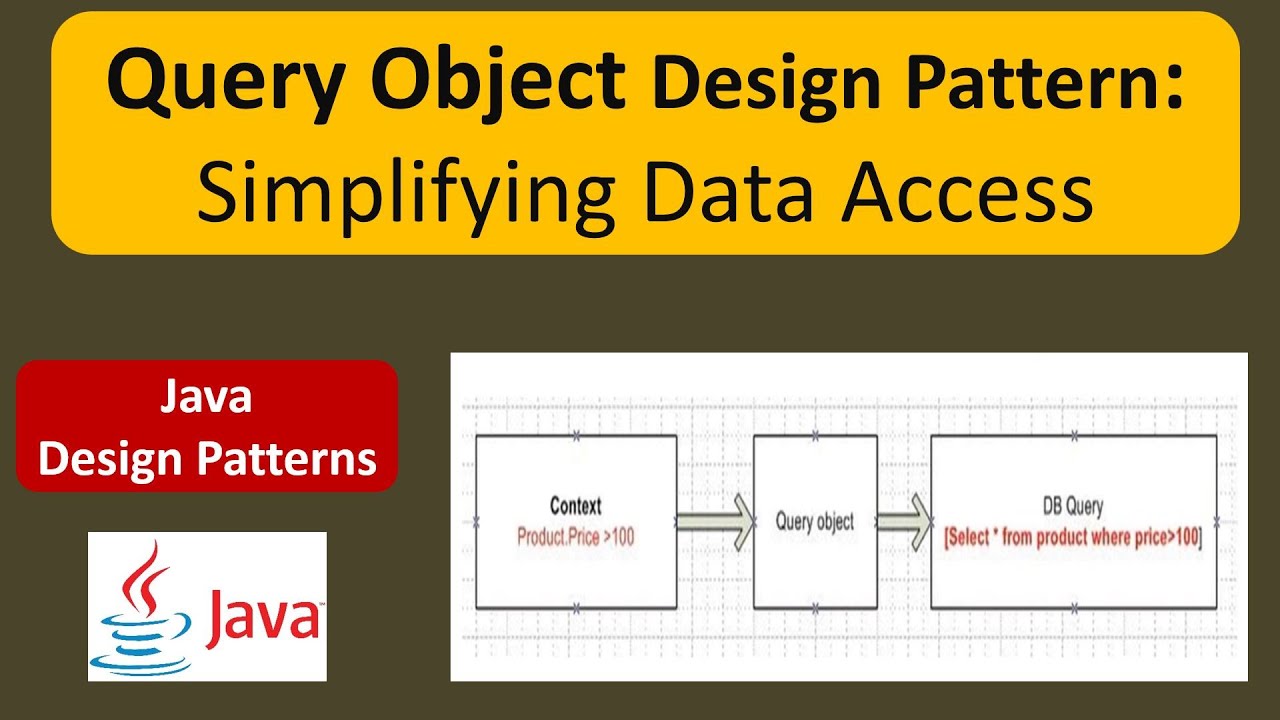 Query Object Design Pattern: Simplifying Data Access

Java
Design Patterns

Java

Context
Product.Price >100

Query object

DB Query
[Select * from product where price>100]